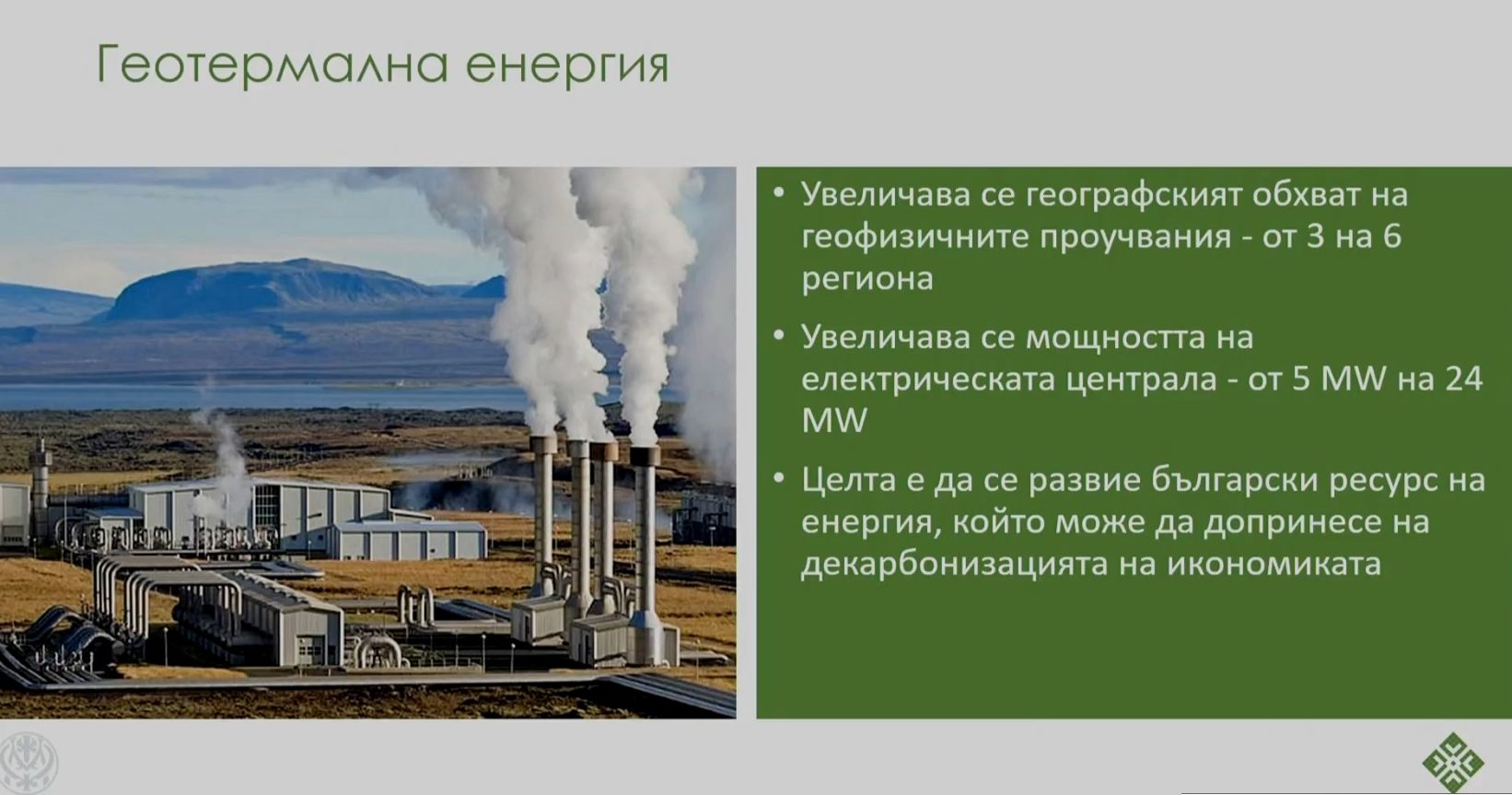 Геотермална енергия

• Увеличава се географският обхват на геофизичните проучвания - от 3 на 6 региона

• Увеличава се мощността на електрическата централа - от 5 MW на 24 MW

• Целта е да се развие български ресурс на енергия, който може да допринесе на декарбонизацията на икономиката